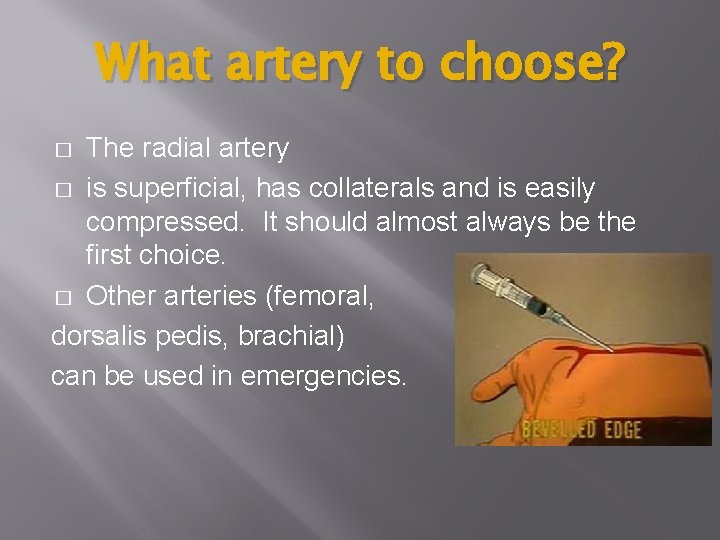 What artery to choose?

□ The radial artery

□ is superficial, has collaterals and is easily compressed. It should almost always be the first choice.

□ Other arteries (femoral, dorsalis pedis, brachial) can be used in emergencies.

BEVELLED EDGE